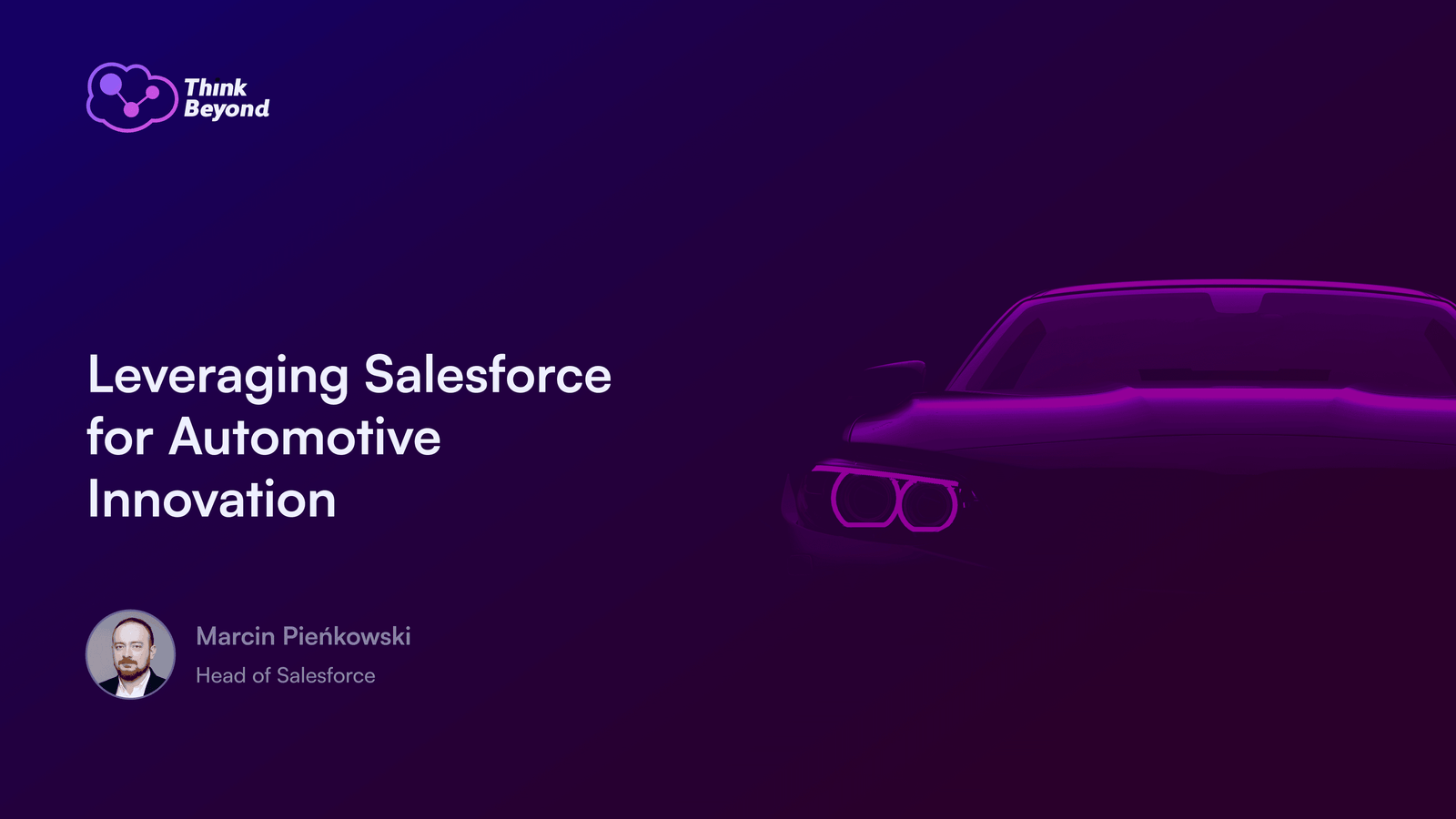 Think Beyond

Leveraging Salesforce for Automotive Innovation

Marcin Pieńkowski
Head of Salesforce